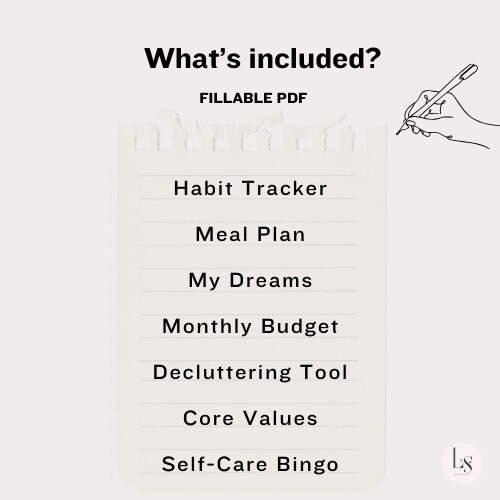 What's included?

FILLABLE PDF

Habit Tracker

Meal Plan

My Dreams

Monthly Budget

Decluttering Tool

Core Values

Self-Care Bingo

LS